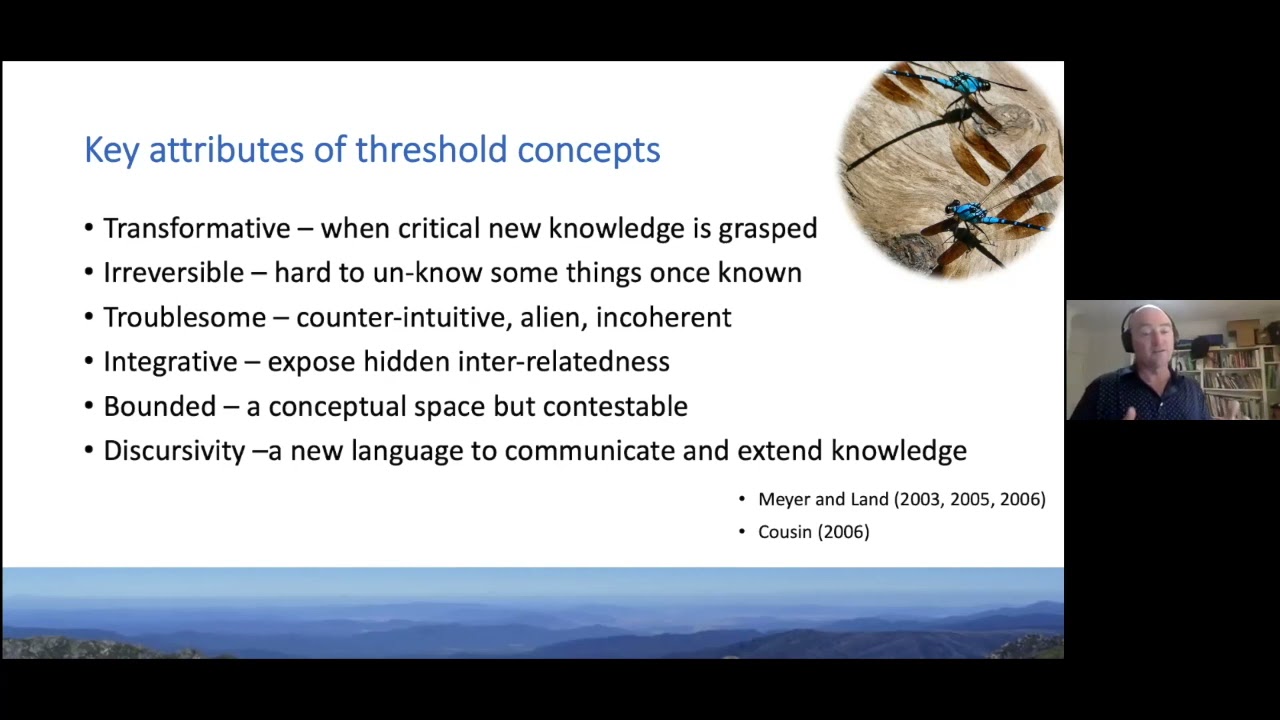 Key attributes of threshold concepts

• Transformative – when critical new knowledge is grasped
• Irreversible – hard to un-know some things once known
• Troublesome – counter-intuitive, alien, incoherent
• Integrative – expose hidden inter-relatedness
• Bounded – a conceptual space but contestable
• Discursivity –a new language to communicate and extend knowledge

• Meyer and Land (2003, 2005, 2006)
• Cousin (2006)